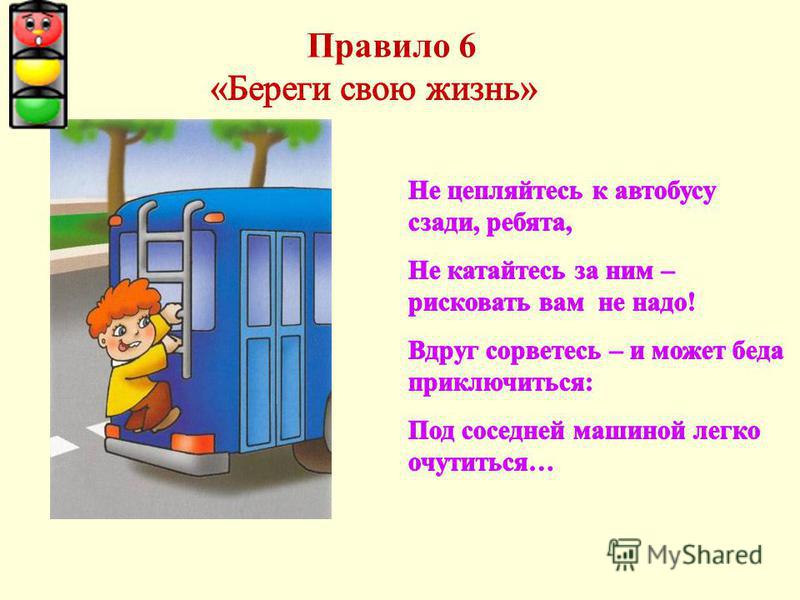 Правило 6
«Береги свою жизнь»

Не цепляйтесь к автобусу сзади, ребята,

Не катайтесь за ним – рисковать вам не надо!

Вдруг сорветесь – и может беда приключиться:

Под соседней машиной легко очутиться…

MyShared